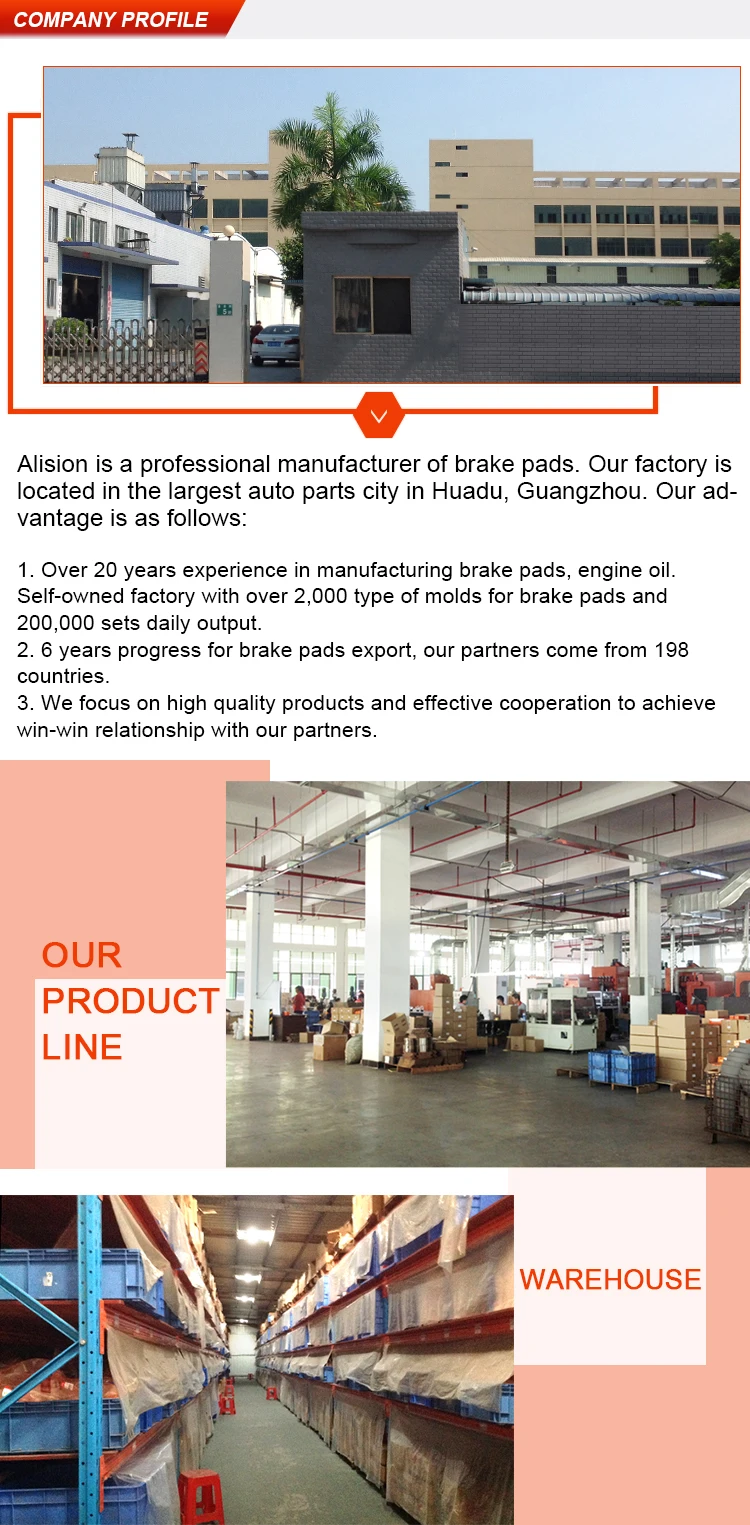 COMPANY PROFILE

Alision is a professional manufacturer of brake pads. Our factory is located in the largest auto parts city in Huadu, Guangzhou. Our advantage is as follows:

1. Over 20 years experience in manufacturing brake pads, engine oil. Self-owned factory with over 2,000 type of molds for brake pads and 200,000 sets daily output.
2. 6 years progress for brake pads export, our partners come from 198 countries.
3. We focus on high quality products and effective cooperation to achieve win-win relationship with our partners.

OUR PRODUCT LINE

WAREHOUSE